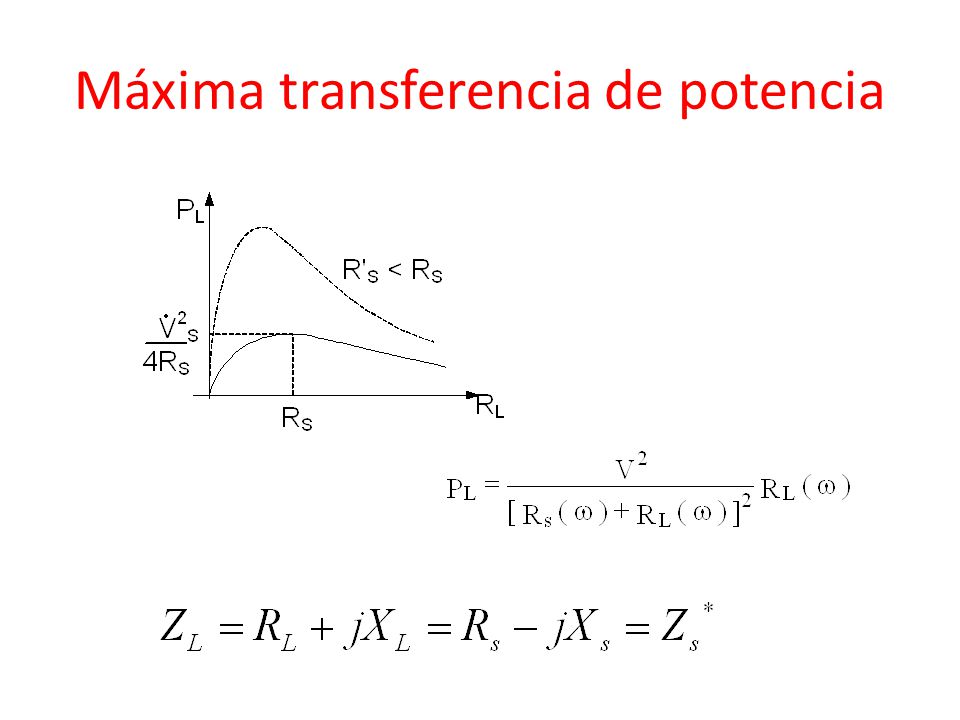 Máxima transferencia de potencia

$P_L$

$R'_S < R_S$

$\frac{\dot{V}^2_S}{4R_S}$

$R_S$

$R_L$

$P_L = \frac{V^2}{[R_s(\omega) + R_L(\omega)]^2} R_L(\omega)$

$Z_L = R_L + jX_L = R_s - jX_s = Z_s^*$